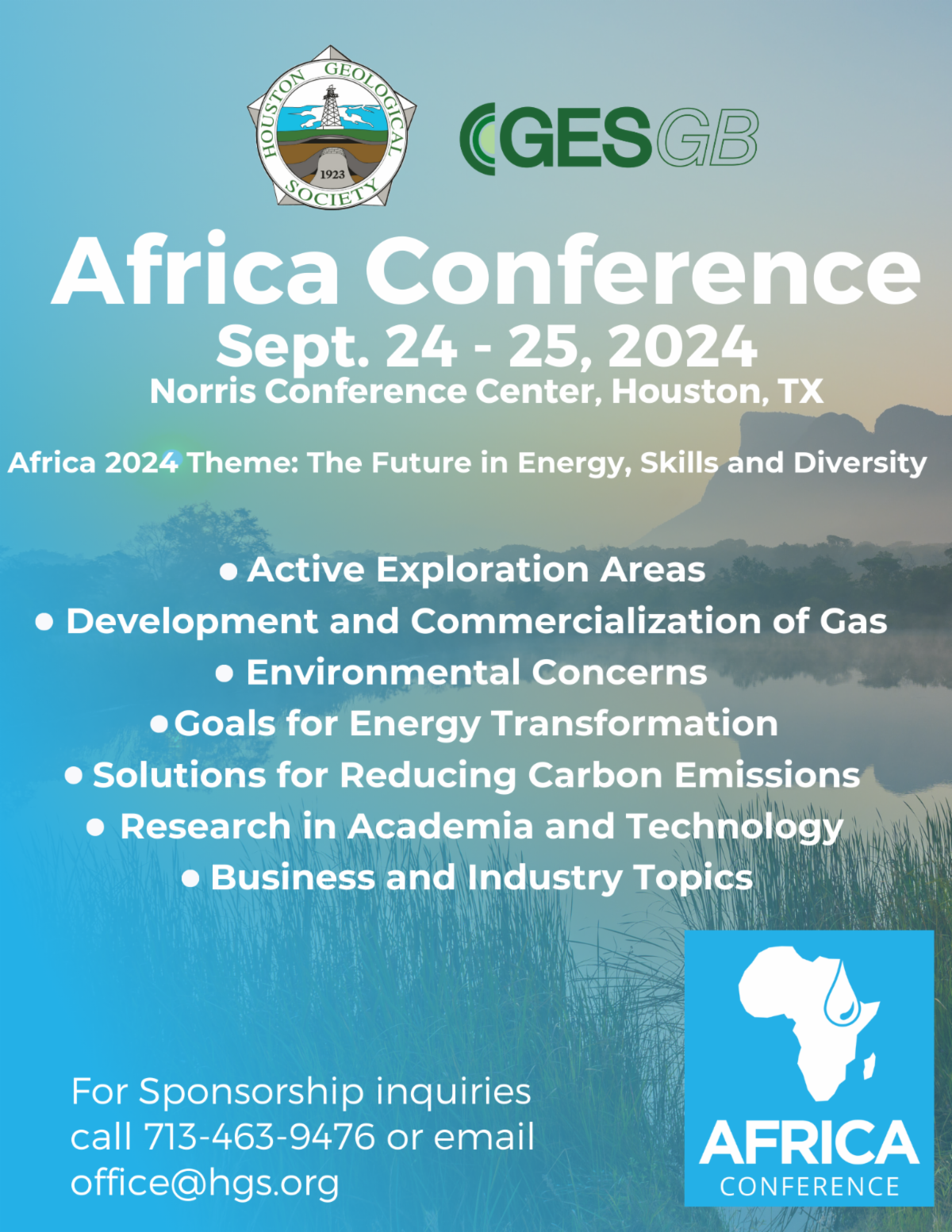 HOUSTON GEOLOGICAL SOCIETY
1923

GESGB

Africa Conference
Sept. 24 - 25, 2024
Norris Conference Center, Houston, TX

Africa 2024 Theme: The Future in Energy, Skills and Diversity

• Active Exploration Areas
• Development and Commercialization of Gas
• Environmental Concerns
• Goals for Energy Transformation
• Solutions for Reducing Carbon Emissions
• Research in Academia and Technology
• Business and Industry Topics

For Sponsorship inquiries call 713-463-9476 or email office@hgs.org

AFRICA
CONFERENCE